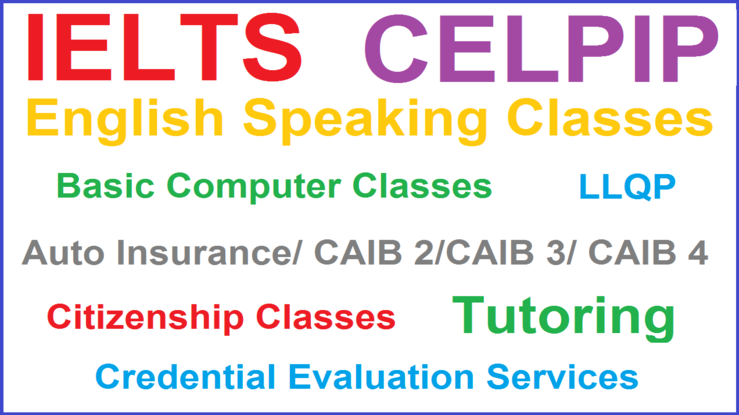 IELTS CELPIP
English Speaking Classes

Basic Computer Classes LLQP

Auto Insurance/ CAIB 2/CAIB 3/ CAIB 4

Citizenship Classes Tutoring

Credential Evaluation Services